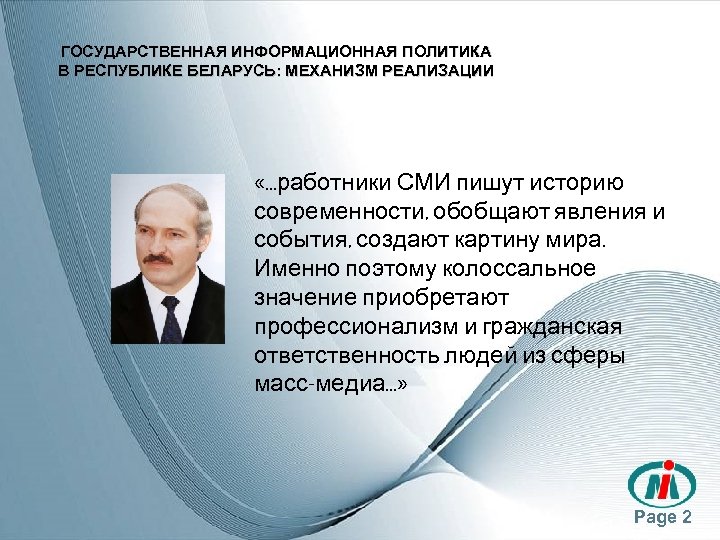 ГОСУДАРСТВЕННАЯ ИНФОРМАЦИОННАЯ ПОЛИТИКА
В РЕСПУБЛИКЕ БЕЛАРУСЬ: МЕХАНИЗМ РЕАЛИЗАЦИИ

«...работники СМИ пишут историю современности, обобщают явления и события, создают картину мира. Именно поэтому колоссальное значение приобретают профессионализм и гражданская ответственность людей из сферы масс-медиа...»

Page 2